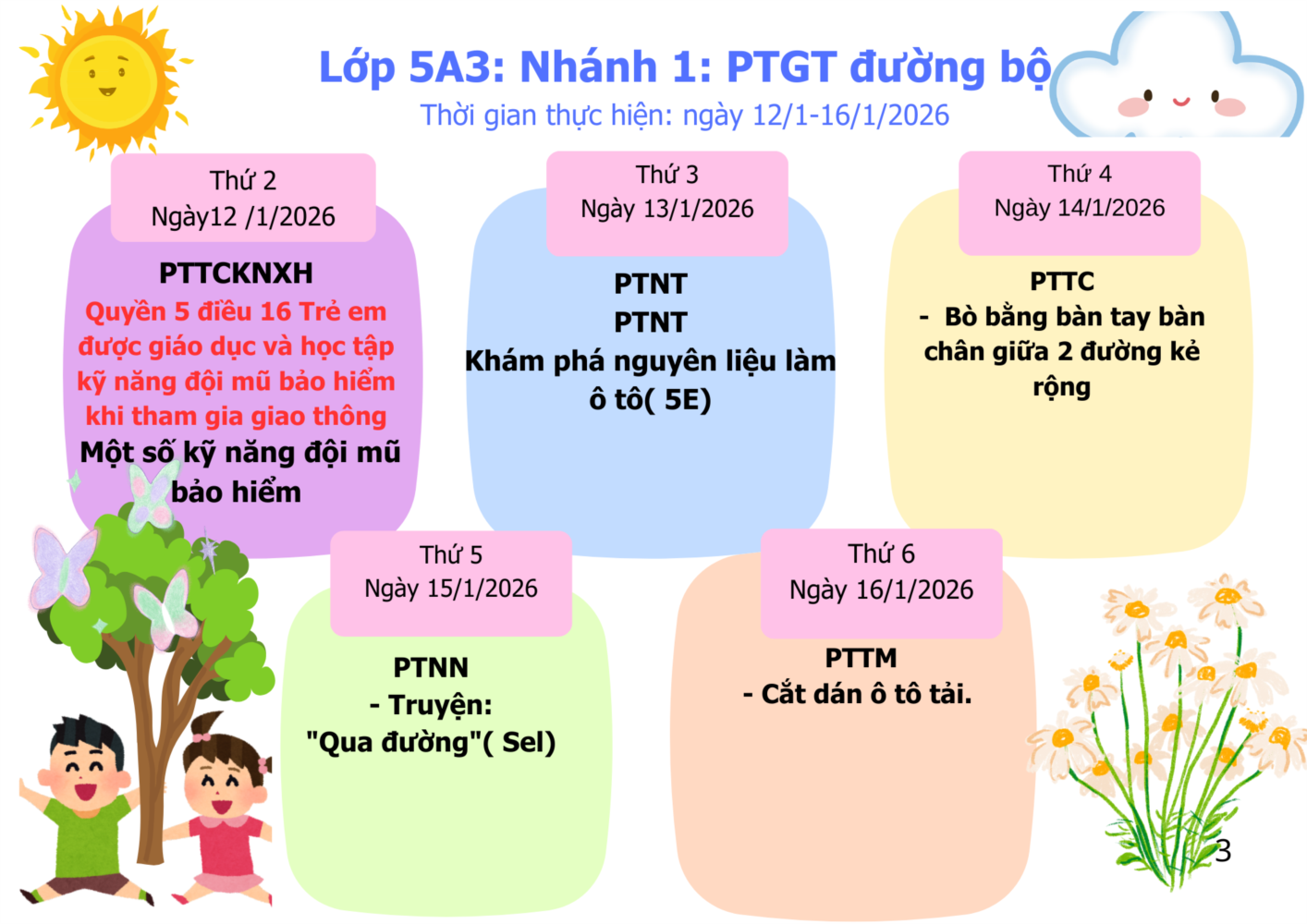 Lớp 5A3: Nhánh 1: PTGT đường bộ
Thời gian thực hiện: ngày 12/1-16/1/2026

Thứ 2
Ngày12 /1/2026

PTTCKNXH
Quyền 5 điều 16 Trẻ em được giáo dục và học tập kỹ năng đội mũ bảo hiểm khi tham gia giao thông
Một số kỹ năng đội mũ bảo hiểm

Thứ 3
Ngày 13/1/2026

PTNT
PTNT
Khám phá nguyên liệu làm ô tô( 5E)

Thứ 4
Ngày 14/1/2026

PTTC
- Bò bằng bàn tay bàn chân giữa 2 đường kẻ rộng

Thứ 5
Ngày 15/1/2026

PTNN
- Truyện:
"Qua đường"( Sel)

Thứ 6
Ngày 16/1/2026

PTTM
- Cắt dán ô tô tải.

3